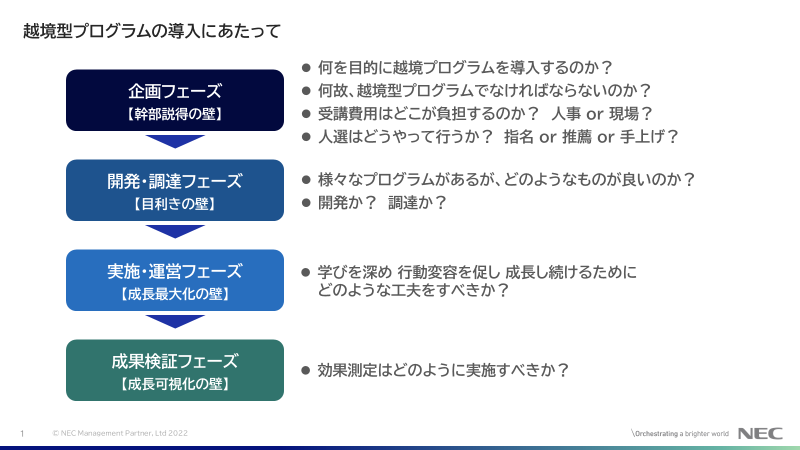 越境型プログラムの導入にあたって

企画フェーズ
【幹部説得の壁】

● 何を目的に越境プログラムを導入するのか？
● 何故、越境型プログラムでなければならないのか？
● 受講費用はどこが負担するのか？ 人事 or 現場？
● 人選はどうやって行うか？ 指名 or 推薦 or 手上げ？

開発・調達フェーズ
【目利きの壁】

● 様々なプログラムがあるが、どのようなものが良いのか？
● 開発か？ 調達か？

実施・運営フェーズ
【成長最大化の壁】

● 学びを深め 行動変容を促し 成長し続けるために どのような工夫をすべきか？

成果検証フェーズ
【成長可視化の壁】

● 効果測定はどのように実施すべきか？

1 © NEC Management Partner, Ltd 2022

\Orchestrating a brighter world NEC